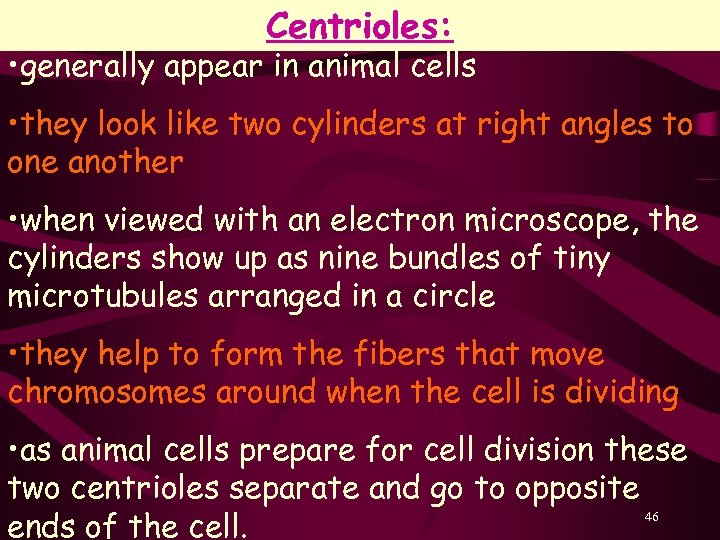 Centrioles:

•generally appear in animal cells

•they look like two cylinders at right angles to one another

•when viewed with an electron microscope, the cylinders show up as nine bundles of tiny microtubules arranged in a circle

•they help to form the fibers that move chromosomes around when the cell is dividing

•as animal cells prepare for cell division these two centrioles separate and go to opposite ends of the cell.

46